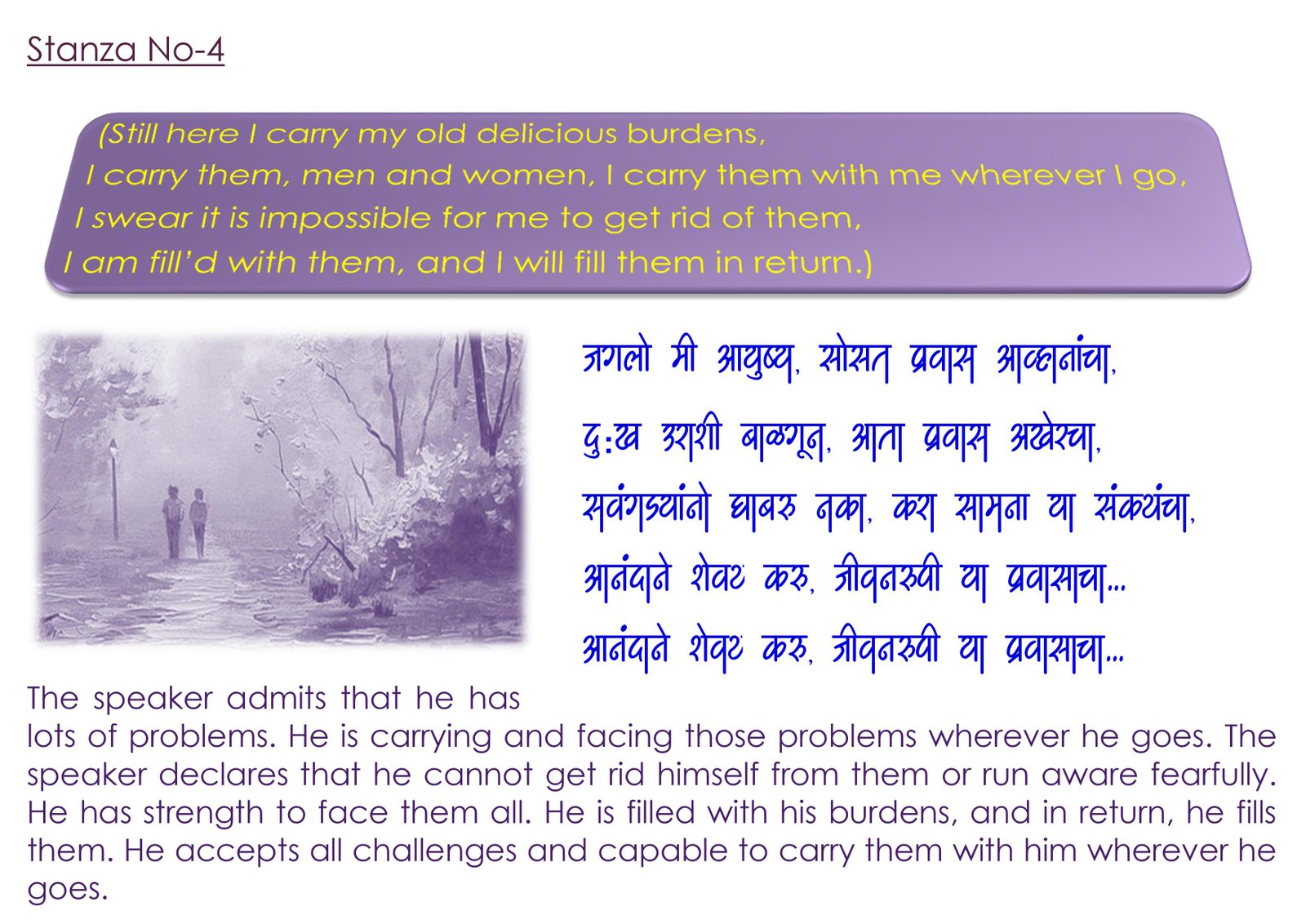 Stanza No-4

(Still here I carry my old delicious burdens,
I carry them, men and women, I carry them with me wherever I go,
I swear it is impossible for me to get rid of them,
I am fill'd with them, and I will fill them in return.)

जगलो मी आयुष्य, सोसत प्रवास आव्हानांचा,
दु:ख उराशी बाळगून, आता प्रवास अखेरचा,
सवंगड्यांनो घाबरु नका, करा सामना या संकटांचा,
आनंदाने शेवट करु, जीवनरुपी या प्रवासाचा...
आनंदाने शेवट करु, जीवनरुपी या प्रवासाचा...

The speaker admits that he has lots of problems. He is carrying and facing those problems wherever he goes. The speaker declares that he cannot get rid himself from them or run aware fearfully. He has strength to face them all. He is filled with his burdens, and in return, he fills them. He accepts all challenges and capable to carry them with him wherever he goes.